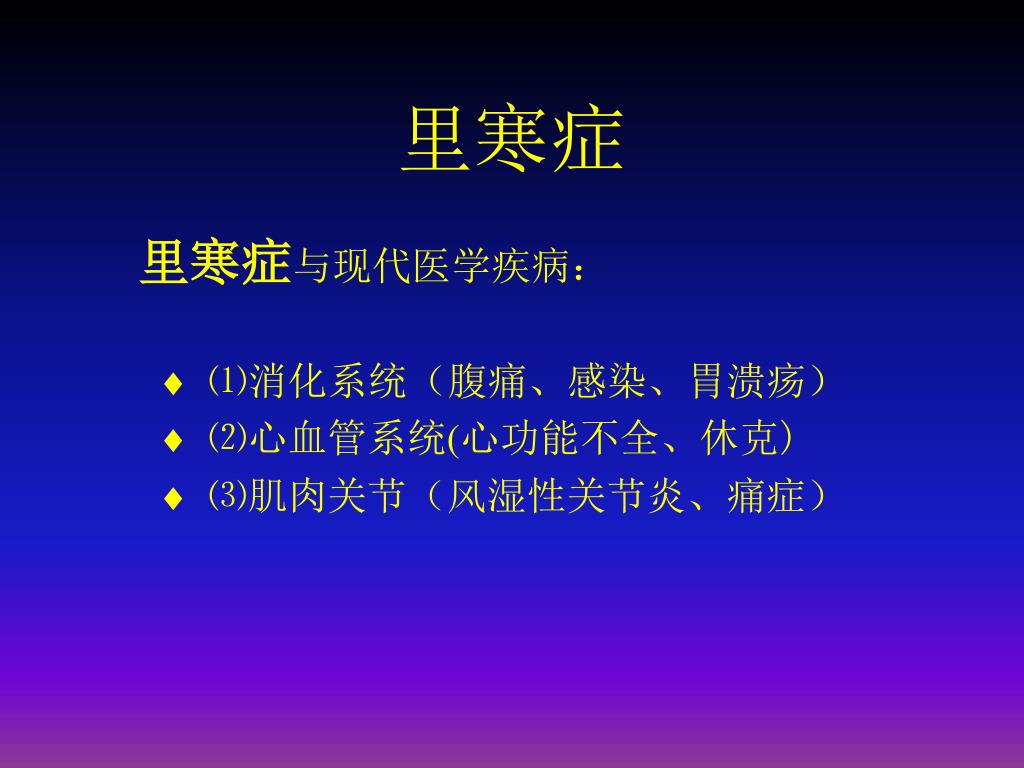 里寒症

里寒症与现代医学疾病：

♦ ⑴消化系统（腹痛、感染、胃溃疡）
♦ ⑵心血管系统(心功能不全、休克)
♦ ⑶肌肉关节（风湿性关节炎、痛症）